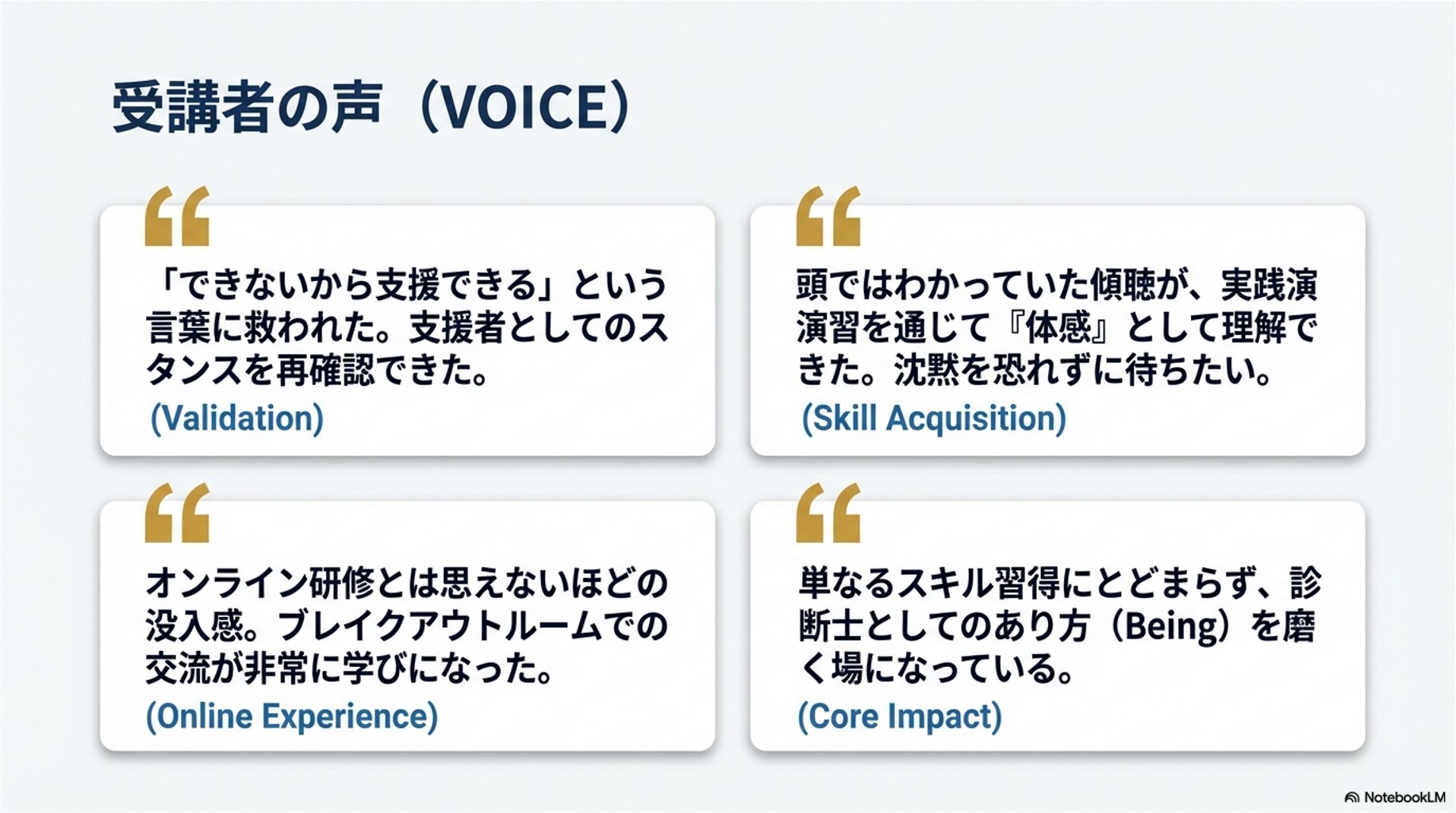 受講者の声（VOICE）

“

「できないから支援できる」という言葉に救われた。支援者としてのスタンスを再確認できた。

(Validation)

“

頭ではわかっていた傾聴が、実践演演習を通じて『体感』として理解できた。沈黙を恐れずに待ちたい。

(Skill Acquisition)

“

オンライン研修とは思えないほどの没入感。ブレイクアウトルームでの交流が非常に学びになった。

(Online Experience)

“

単なるスキル習得にとどまらず、診断士としてのあり方（Being）を磨く場になっている。

(Core Impact)

NotebookLM